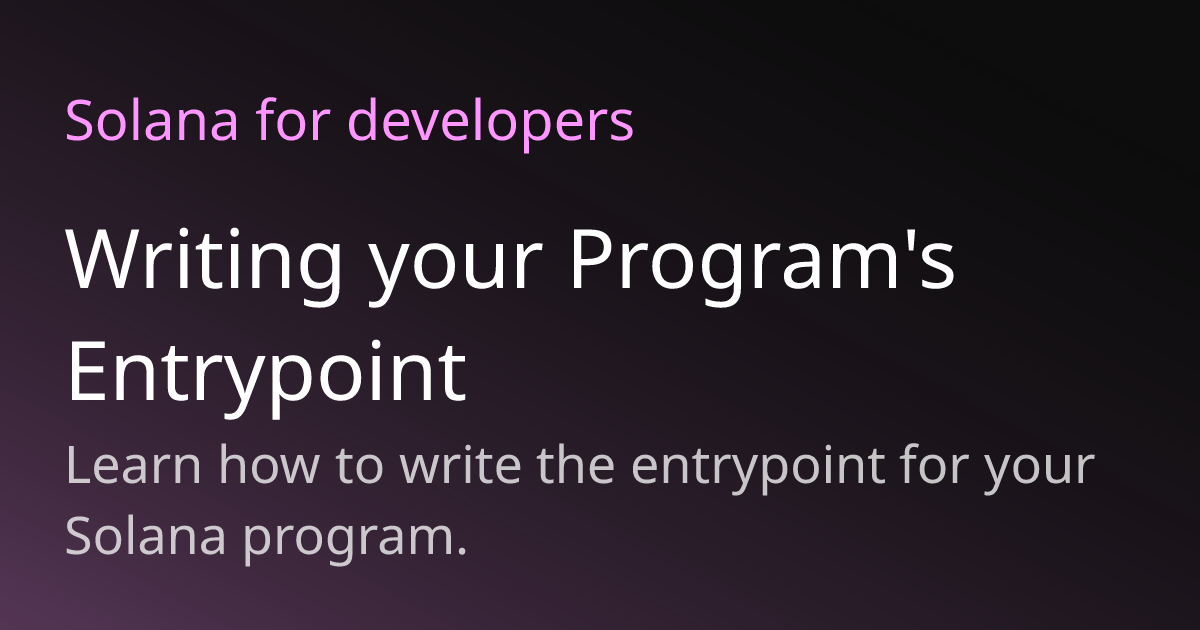 Solana for developers

Writing your Program's Entrypoint

Learn how to write the entrypoint for your Solana program.